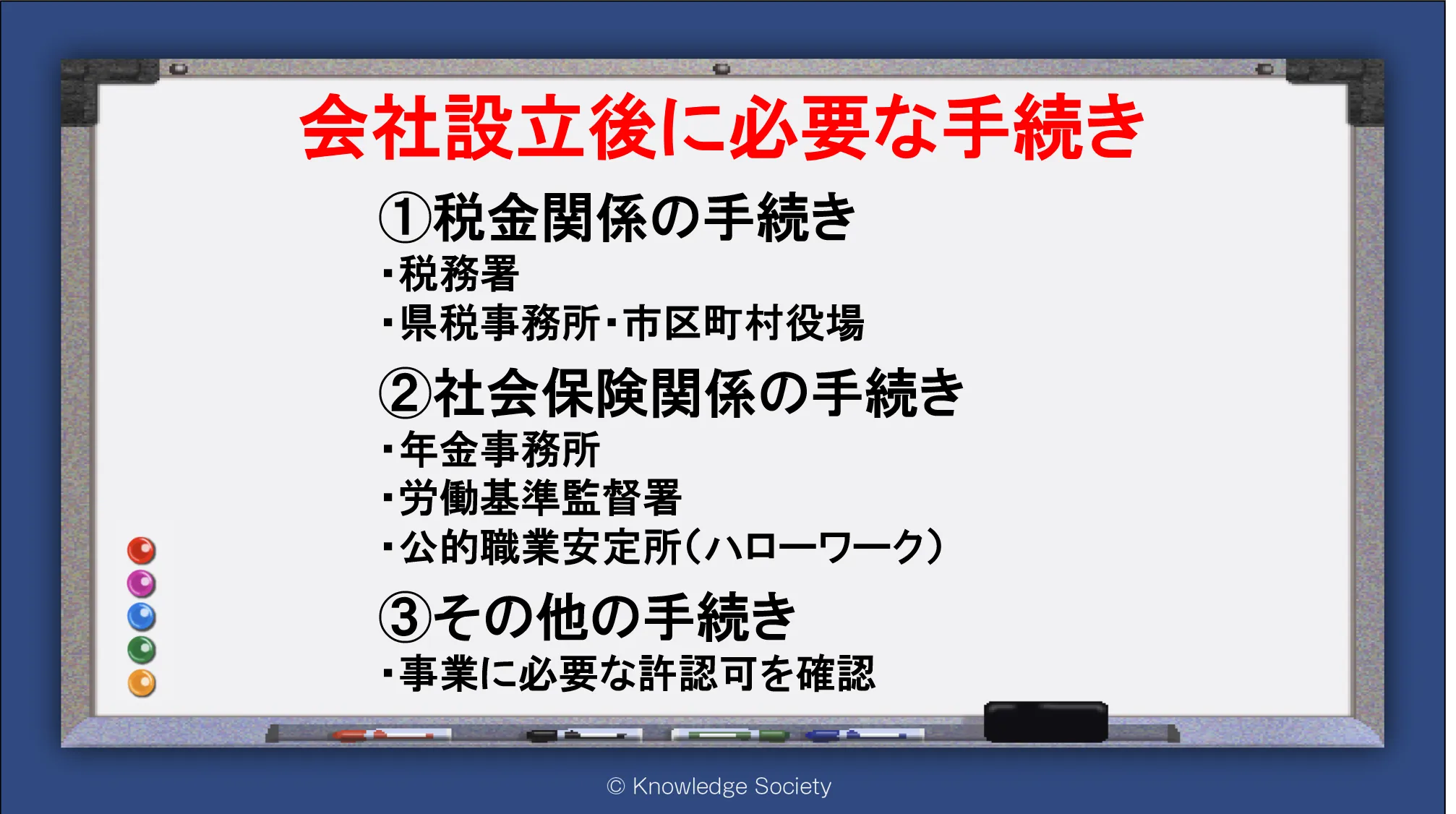 会社設立後に必要な手続き

①税金関係の手続き
・税務署
・県税事務所・市区町村役場

②社会保険関係の手続き
・年金事務所
・労働基準監督署
・公的職業安定所（ハローワーク）

③その他の手続き
・事業に必要な許認可を確認

© Knowledge Society